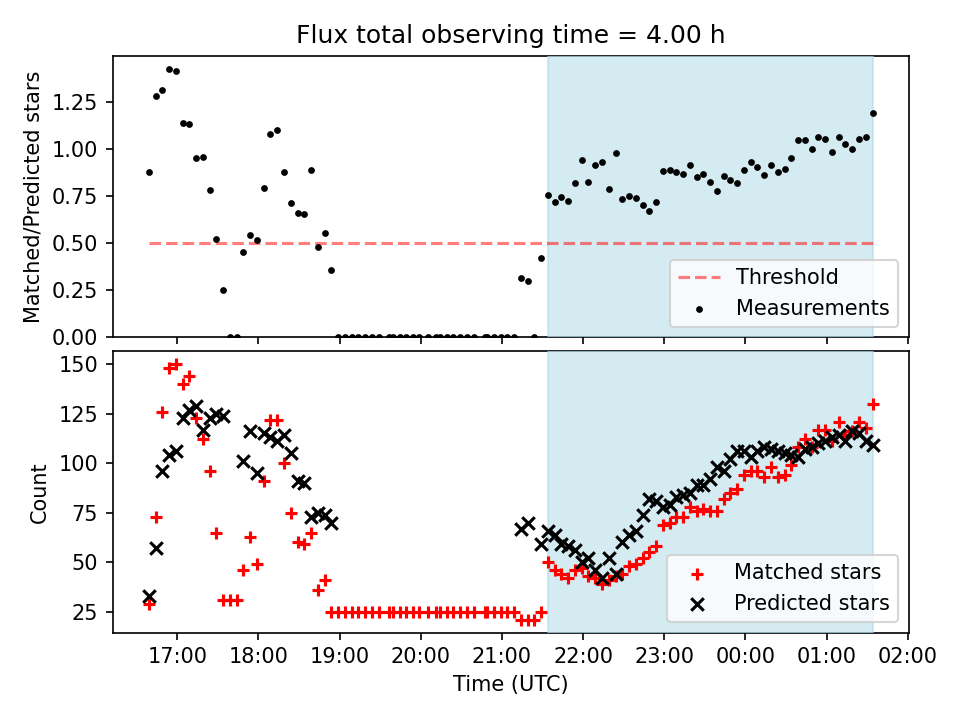 Flux total observing time = 4.00 h

Matched/Predicted stars

1.25
1.00
0.75
0.50
0.25
0.00

Threshold
Measurements

Count

150
125
100
75
50
25

Matched stars
Predicted stars

17:00 18:00 19:00 20:00 21:00 22:00 23:00 00:00 01:00 02:00

Time (UTC)